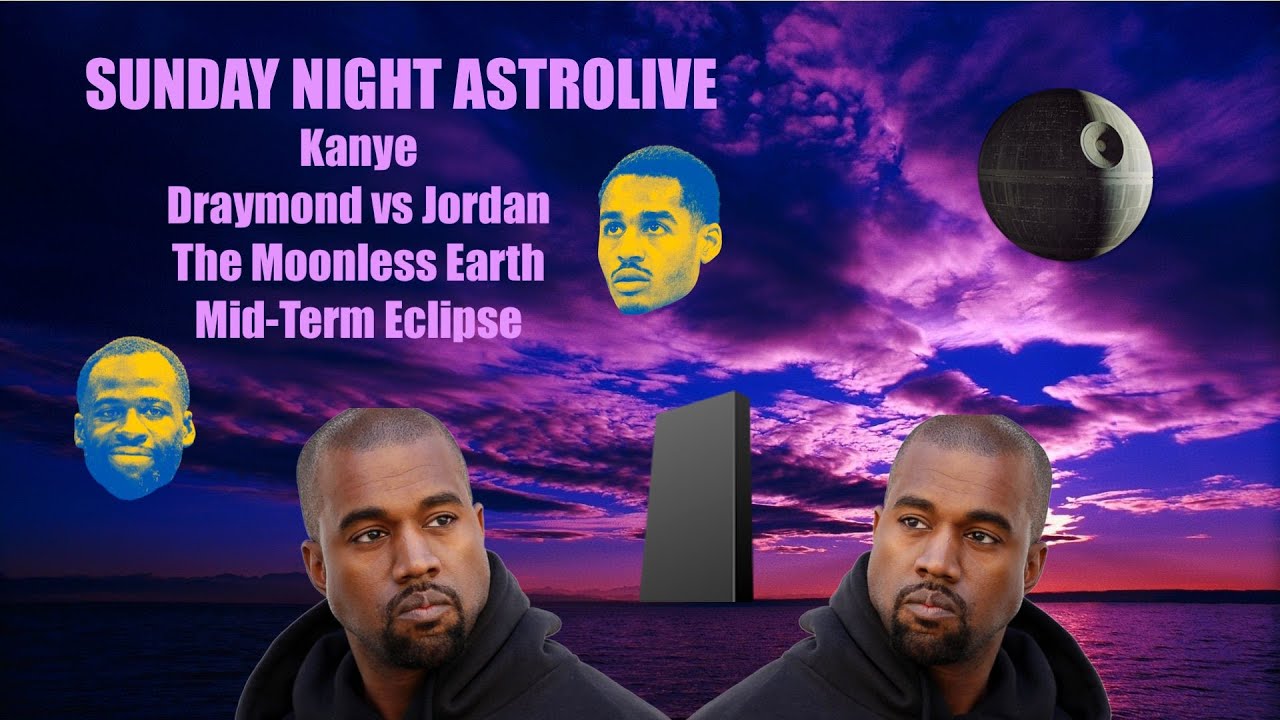 SUNDAY NIGHT ASTROLIVE
Kanye
Draymond vs Jordan
The Moonless Earth
Mid-Term Eclipse